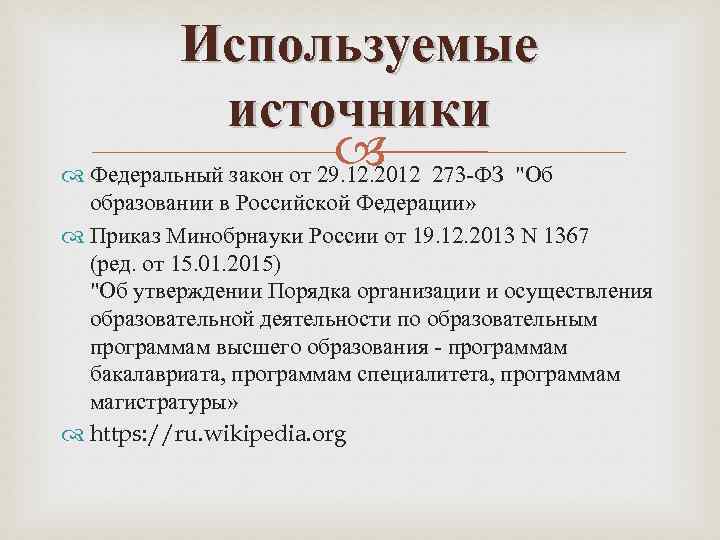 Используемые источники

Федеральный закон от 29.12.2012 273-ФЗ "Об образовании в Российской Федерации»

Приказ Минобрнауки России от 19.12.2013 N 1367 (ред. от 15.01.2015)
"Об утверждении Порядка организации и осуществления образовательной деятельности по образовательным программам высшего образования - программам бакалавриата, программам специалитета, программам магистратуры»

https://ru.wikipedia.org